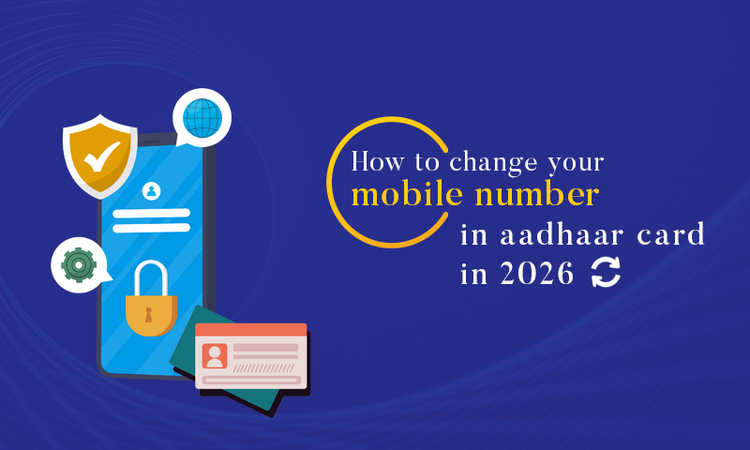 How to change your mobile number in aadhaar card in 2026